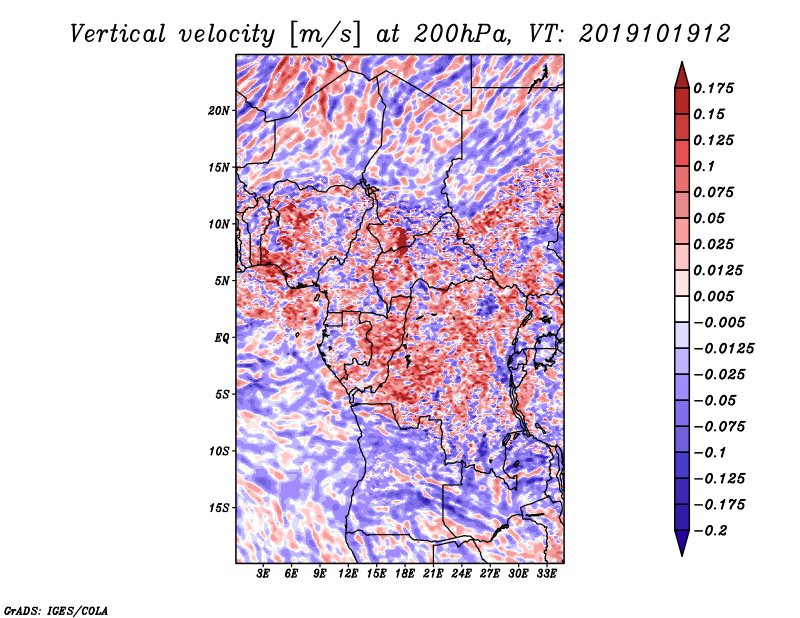 Vertical velocity [m/s] at 200hPa, VT: 2019101912

20N
15N
10N
5N
EQ
5S
10S
15S

3E 6E 9E 12E 15E 18E 21E 24E 27E 30E 33E

0.175
0.15
0.125
0.1
0.075
0.05
0.025
0.0125
0.005
−0.005
−0.0125
−0.025
−0.05
−0.075
−0.1
−0.125
−0.175
−0.2

GrADS: IGES/COLA